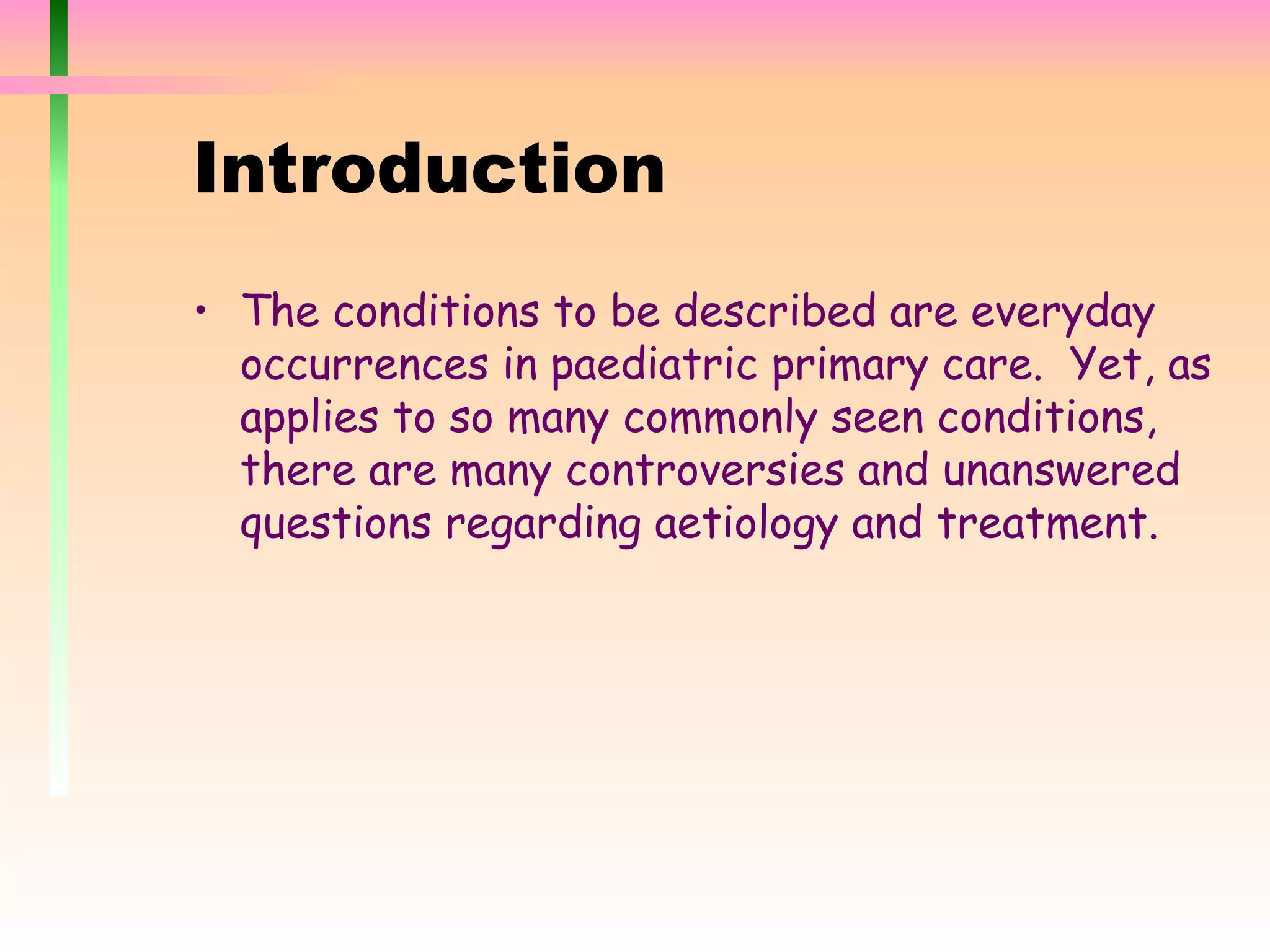 Introduction

• The conditions to be described are everyday occurrences in paediatric primary care. Yet, as applies to so many commonly seen conditions, there are many controversies and unanswered questions regarding aetiology and treatment.